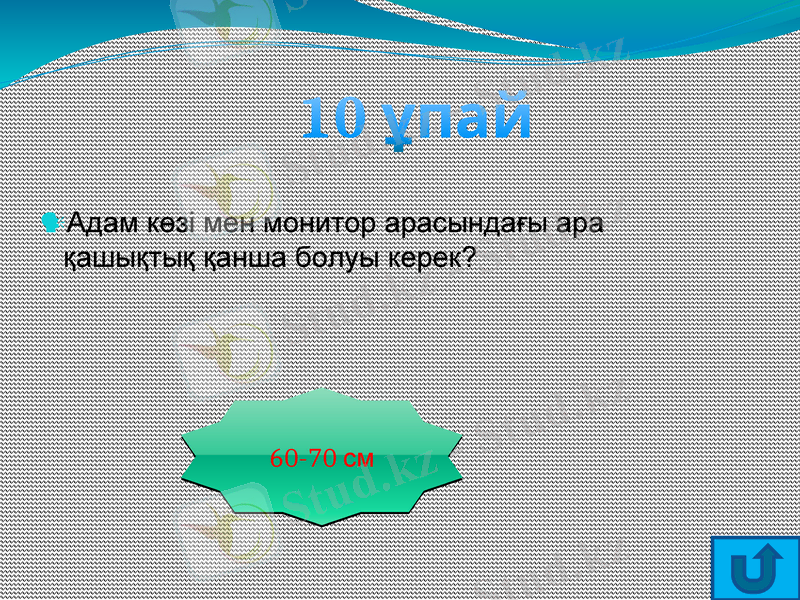 10 ұпай

Адам көзі мен монитор арасындағы ара қашықтық қанша болуы керек?

60-70 см

Stud.kz